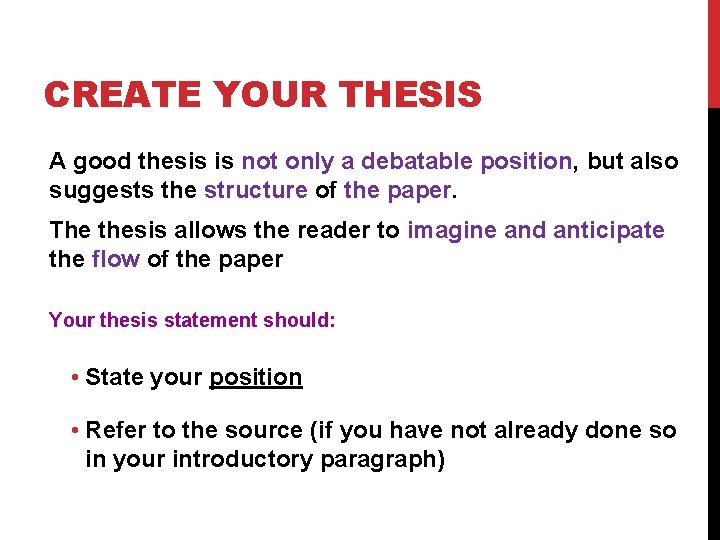 CREATE YOUR THESIS

A good thesis is not only a debatable position, but also suggests the structure of the paper.

The thesis allows the reader to imagine and anticipate the flow of the paper

Your thesis statement should:

• State your position

• Refer to the source (if you have not already done so in your introductory paragraph)